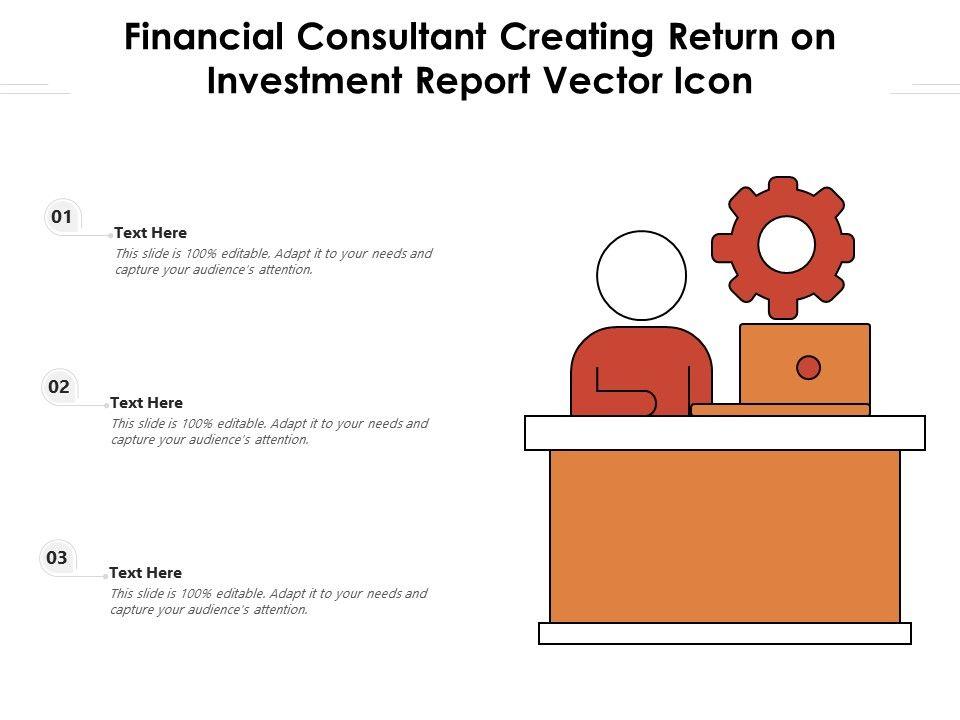 Financial Consultant Creating Return on Investment Report Vector Icon

01

Text Here

This slide is 100% editable. Adapt it to your needs and capture your audience's attention.

02

Text Here

This slide is 100% editable. Adapt it to your needs and capture your audience's attention.

03

Text Here

This slide is 100% editable. Adapt it to your needs and capture your audience's attention.